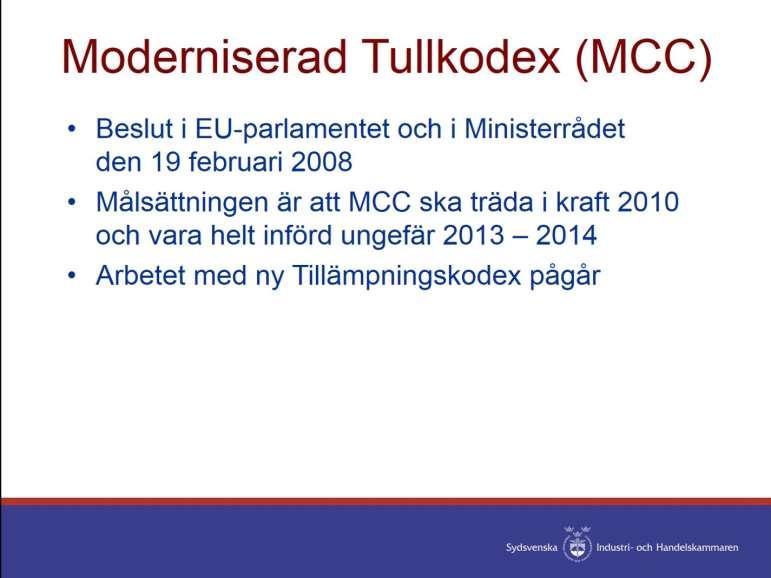 Moderniserad Tullkodex (MCC)

• Beslut i EU-parlamentet och i Ministerrådet den 19 februari 2008

• Målsättningen är att MCC ska träda i kraft 2010 och vara helt införd ungefär 2013 – 2014

• Arbetet med ny Tillämpningskodex pågår

Sydsvenska Industri- och Handelskammaren